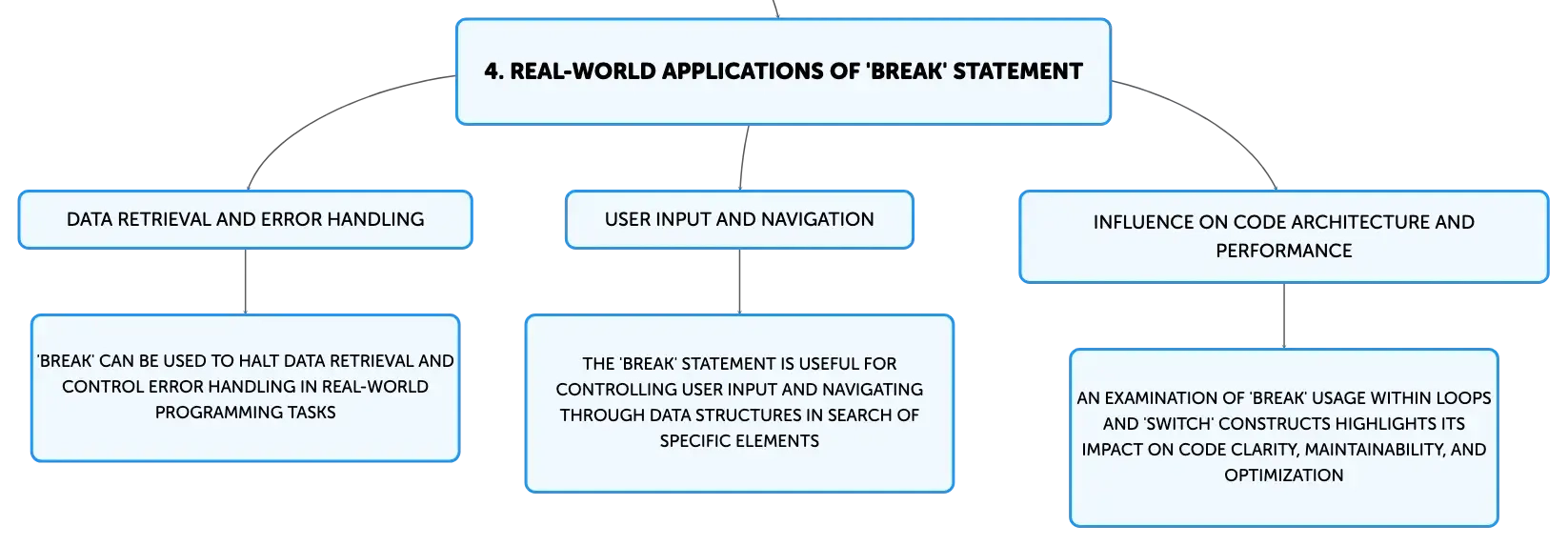 4. REAL-WORLD APPLICATIONS OF 'BREAK' STATEMENT

DATA RETRIEVAL AND ERROR HANDLING

'BREAK' CAN BE USED TO HALT DATA RETRIEVAL AND CONTROL ERROR HANDLING IN REAL-WORLD PROGRAMMING TASKS

USER INPUT AND NAVIGATION

THE 'BREAK' STATEMENT IS USEFUL FOR CONTROLLING USER INPUT AND NAVIGATING THROUGH DATA STRUCTURES IN SEARCH OF SPECIFIC ELEMENTS

INFLUENCE ON CODE ARCHITECTURE AND PERFORMANCE

AN EXAMINATION OF 'BREAK' USAGE WITHIN LOOPS AND 'SWITCH' CONSTRUCTS HIGHLIGHTS ITS IMPACT ON CODE CLARITY, MAINTAINABILITY, AND OPTIMIZATION